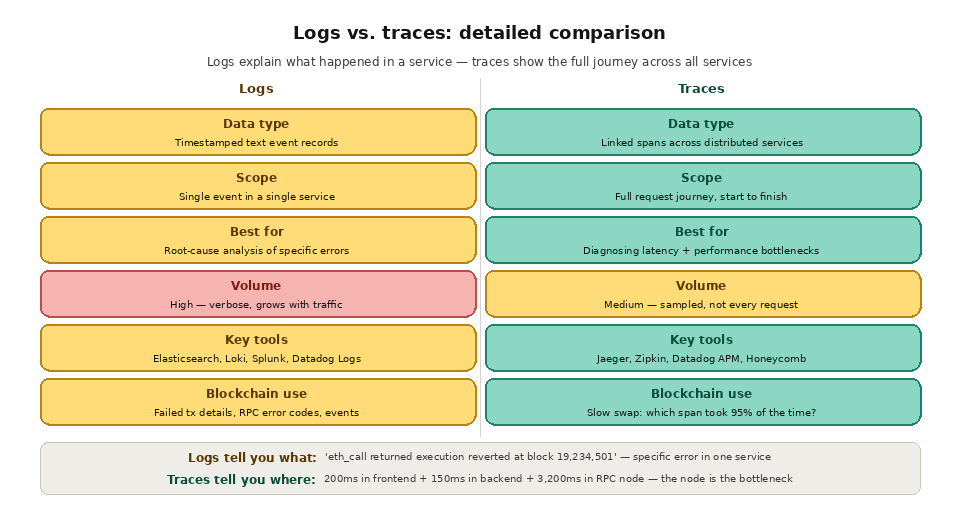 Logs vs. traces: detailed comparison

Logs explain what happened in a service — traces show the full journey across all services

Logs

Data type
Timestamped text event records

Scope
Single event in a single service

Best for
Root-cause analysis of specific errors

Volume
High — verbose, grows with traffic

Key tools
Elasticsearch, Loki, Splunk, Datadog Logs

Blockchain use
Failed tx details, RPC error codes, events

Traces

Data type
Linked spans across distributed services

Scope
Full request journey, start to finish

Best for
Diagnosing latency + performance bottlenecks

Volume
Medium — sampled, not every request

Key tools
Jaeger, Zipkin, Datadog APM, Honeycomb

Blockchain use
Slow swap: which span took 95% of the time?

Logs tell you what: 'eth_call returned execution reverted at block 19,234,501' — specific error in one service

Traces tell you where: 200ms in frontend + 150ms in backend + 3,200ms in RPC node — the node is the bottleneck